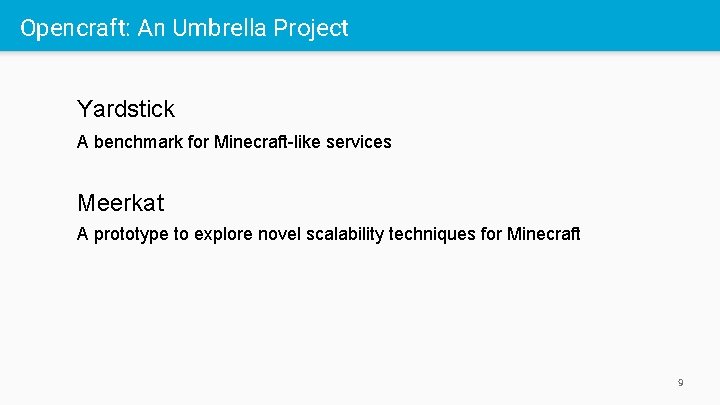 Opencraft: An Umbrella Project

Yardstick

A benchmark for Minecraft-like services

Meerkat

A prototype to explore novel scalability techniques for Minecraft

9